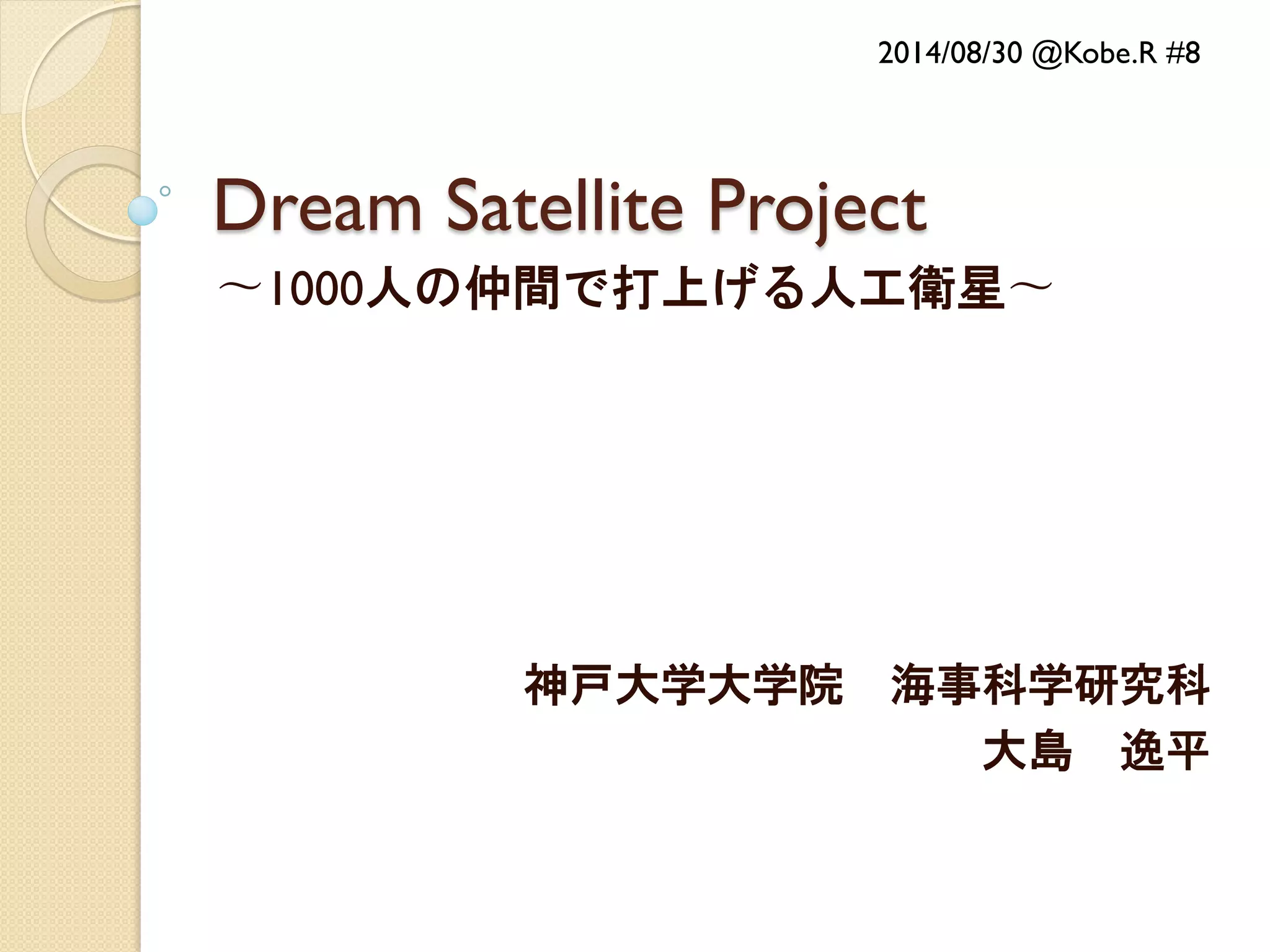 2014/08/30 @Kobe.R #8

Dream Satellite Project
～1000人の仲間で打上げる人工衛星～

神戸大学大学院　海事科学研究科
大島　逸平